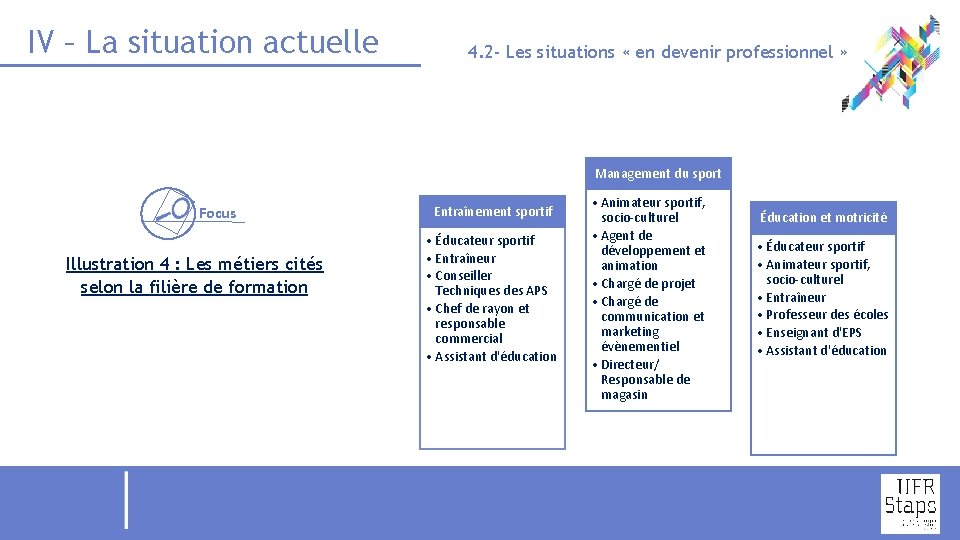 IV – La situation actuelle

4.2- Les situations « en devenir professionnel »

Focus

Illustration 4 : Les métiers cités selon la filière de formation

Entraînement sportif

• Éducateur sportif
• Entraîneur
• Conseiller Techniques des APS
• Chef de rayon et responsable commercial
• Assistant d'éducation

Management du sport

• Animateur sportif, socio-culturel
• Agent de développement et animation
• Chargé de projet
• Chargé de communication et marketing évènementiel
• Directeur/ Responsable de magasin

Éducation et motricité

• Éducateur sportif
• Animateur sportif, socio-culturel
• Entraîneur
• Professeur des écoles
• Enseignant d'EPS
• Assistant d'éducation

UFR Staps